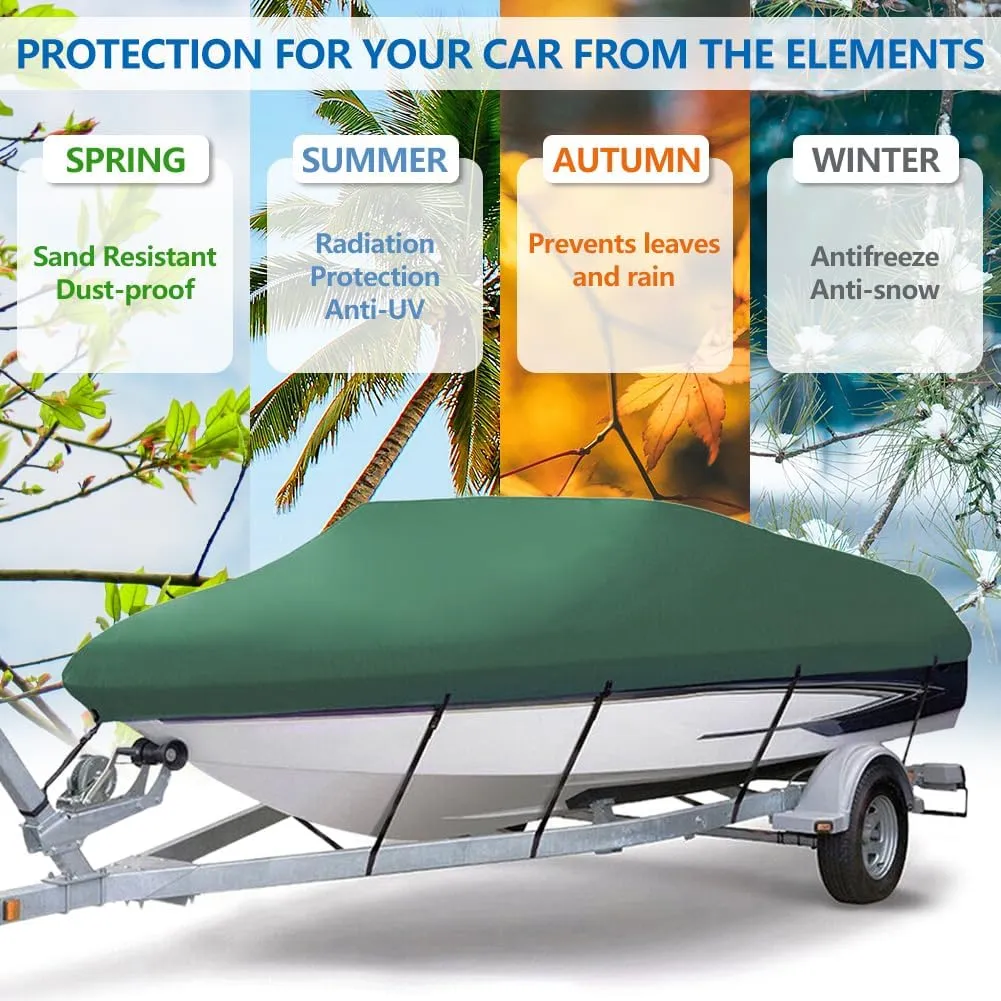 PROTECTION FOR YOUR CAR FROM THE ELEMENTS

SPRING

Sand Resistant
Dust-proof

SUMMER

Radiation
Protection
Anti-UV

AUTUMN

Prevents leaves
and rain

WINTER

Antifreeze
Anti-snow